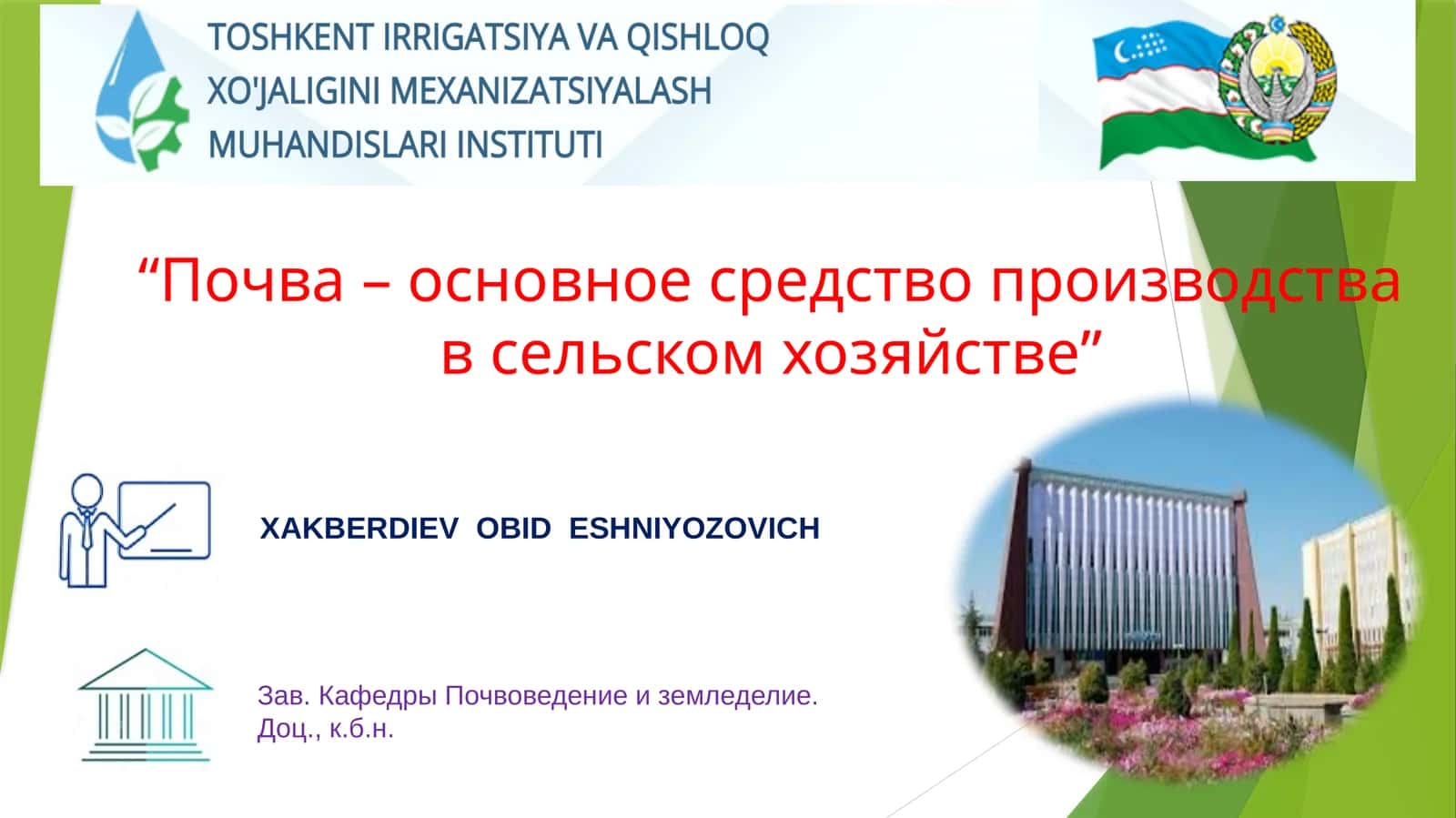 TOSHKENT IRRIGATSIYA VA QISHLOQ XO'JALIGINI MEXANIZATSIYALASH MUHANDISLARI INSTITUTI

“Почва – основное средство производства в сельском хозяйстве”

XAKBERDIEV OBID ESHNIYOZOVICH

Зав. Кафедры Почвоведение и земледелие.
Доц., к.б.н.